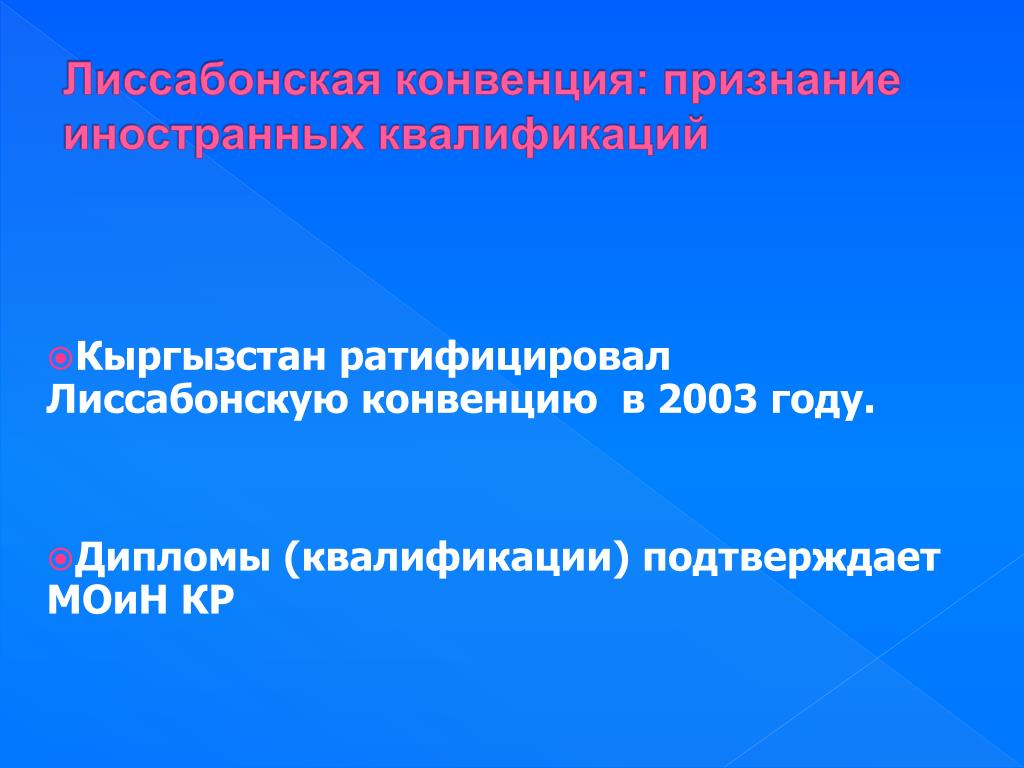 Лиссабонская конвенция: признание иностранных квалификаций

Кыргызстан ратифицировал Лиссабонскую конвенцию в 2003 году.

Дипломы (квалификации) подтверждает МОиН КР